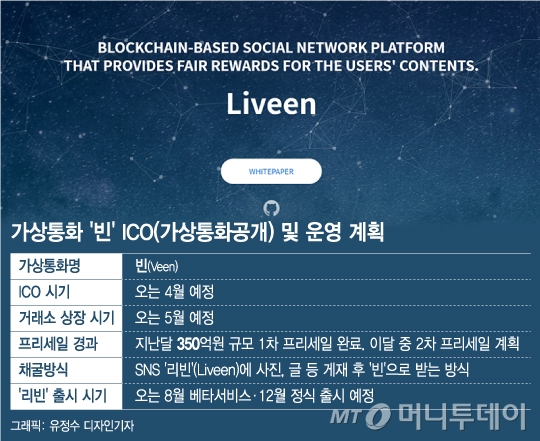 BLOCKCHAIN-BASED SOCIAL NETWORK PLATFORM THAT PROVIDES FAIR REWARDS FOR THE USERS' CONTENTS.

Liveen

WHITEPAPER

가상통화 '빈' ICO(가상통화공개) 및 운영 계획

| 가상통화명 | 빈(Veen) |
|---|---|
| ICO 시기 | 오는 4월 예정 |
| 거래소 상장 시기 | 오는 5월 예정 |
| 프리세일 경과 | 지난달 350억원 규모 1차 프리세일 완료, 이달 중 2차 프리세일 계획 |
| 채굴방식 | SNS '리빈'(Liveen)에 사진, 글 등 게재 후 '빈'으로 받는 방식 |
| '리빈' 출시 시기 | 오는 8월 베타서비스·12월 정식 출시 예정 |

그래픽: 유정수 디자인기자

MT 머니투데이